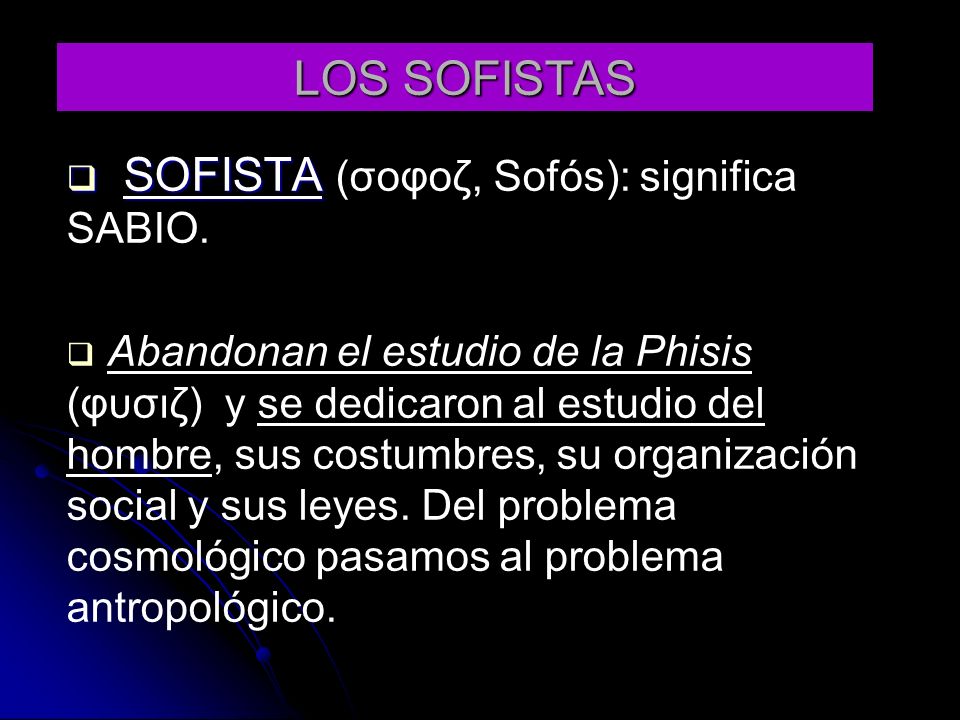 LOS SOFISTAS

❑ SOFISTA (σοφοζ, Sofós): significa SABIO.

❑ Abandonan el estudio de la Phisis (φυσιζ) y se dedicaron al estudio del hombre, sus costumbres, su organización social y sus leyes. Del problema cosmológico pasamos al problema antropológico.